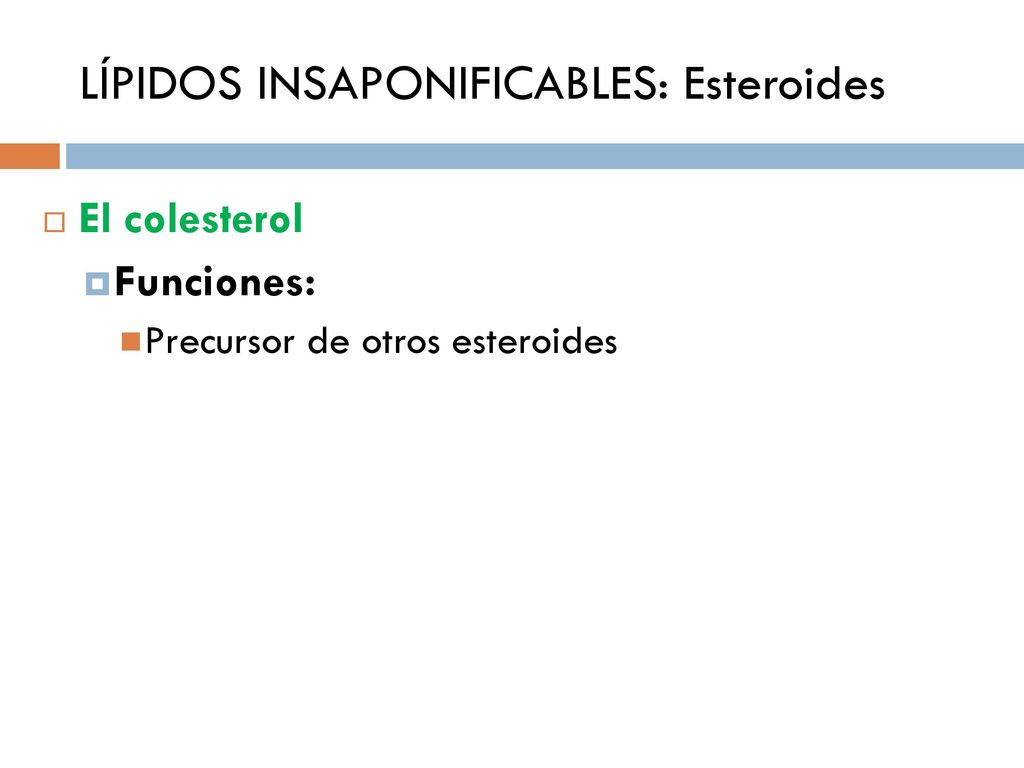 LÍPIDOS INSAPONIFICABLES: Esteroides

El colesterol

Funciones:

Precursor de otros esteroides